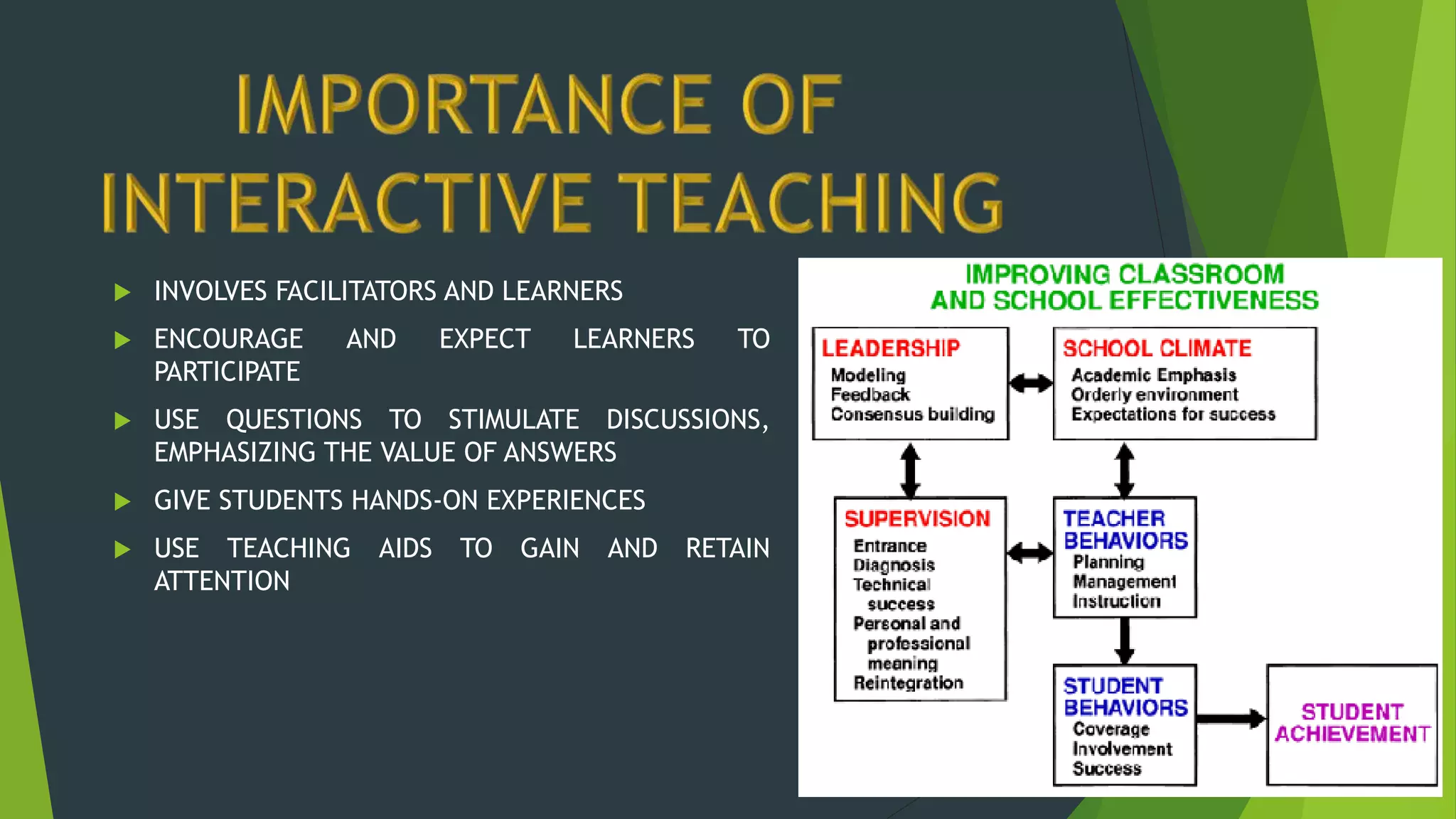 IMPORTANCE OF INTERACTIVE TEACHING

INVOLVES FACILITATORS AND LEARNERS

ENCOURAGE AND EXPECT LEARNERS TO PARTICIPATE

USE QUESTIONS TO STIMULATE DISCUSSIONS, EMPHASIZING THE VALUE OF ANSWERS

GIVE STUDENTS HANDS-ON EXPERIENCES

USE TEACHING AIDS TO GAIN AND RETAIN ATTENTION

IMPROVING CLASSROOM AND SCHOOL EFFECTIVENESS

LEADERSHIP
Modeling
Feedback
Consensus building

SCHOOL CLIMATE
Academic Emphasis
Orderly environment
Expectations for success

SUPERVISION
Entrance
Diagnosis
Technical success
Personal and professional meaning
Reintegration

TEACHER BEHAVIORS
Planning
Management
Instruction

STUDENT BEHAVIORS
Coverage
Involvement
Success

STUDENT ACHIEVEMENT